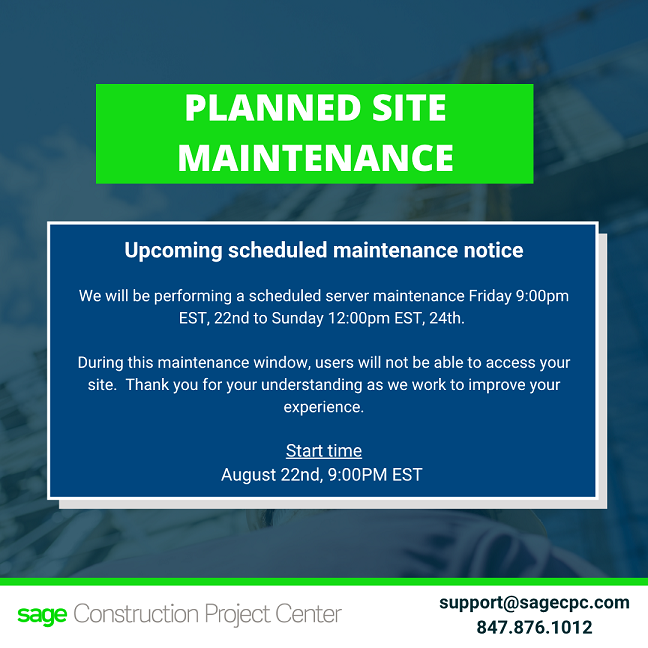 PLANNED SITE MAINTENANCE

Upcoming scheduled maintenance notice

We will be performing a scheduled server maintenance Friday 9:00pm EST, 22nd to Sunday 12:00pm EST, 24th.

During this maintenance window, users will not be able to access your site. Thank you for your understanding as we work to improve your experience.

Start time
August 22nd, 9:00PM EST

sage Construction Project Center

support@sagecpc.com
847.876.1012